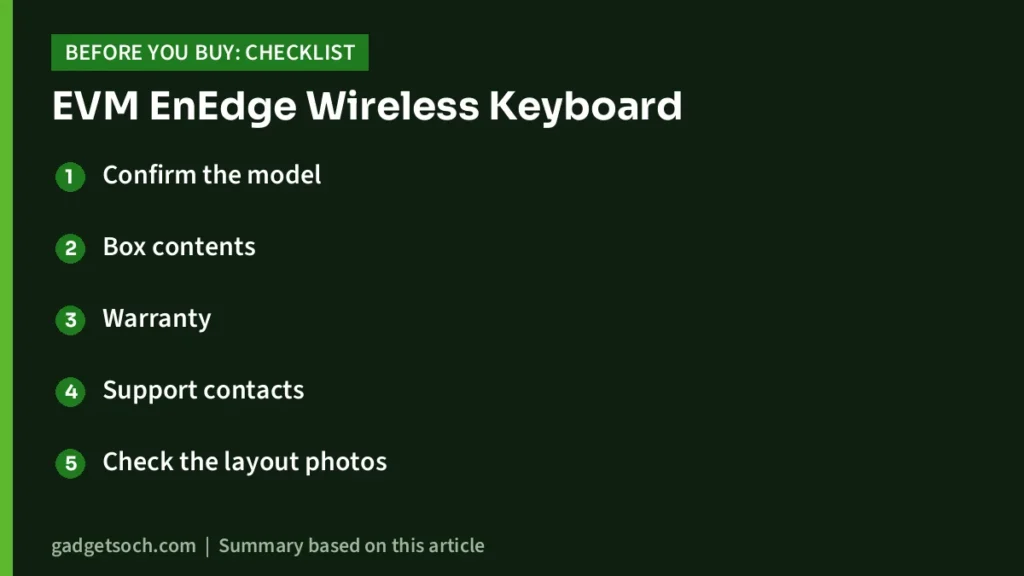 BEFORE YOU BUY: CHECKLIST

EVM EnEdge Wireless Keyboard

1 Confirm the model

2 Box contents

3 Warranty

4 Support contacts

5 Check the layout photos

gadgetsoch.com | Summary based on this article